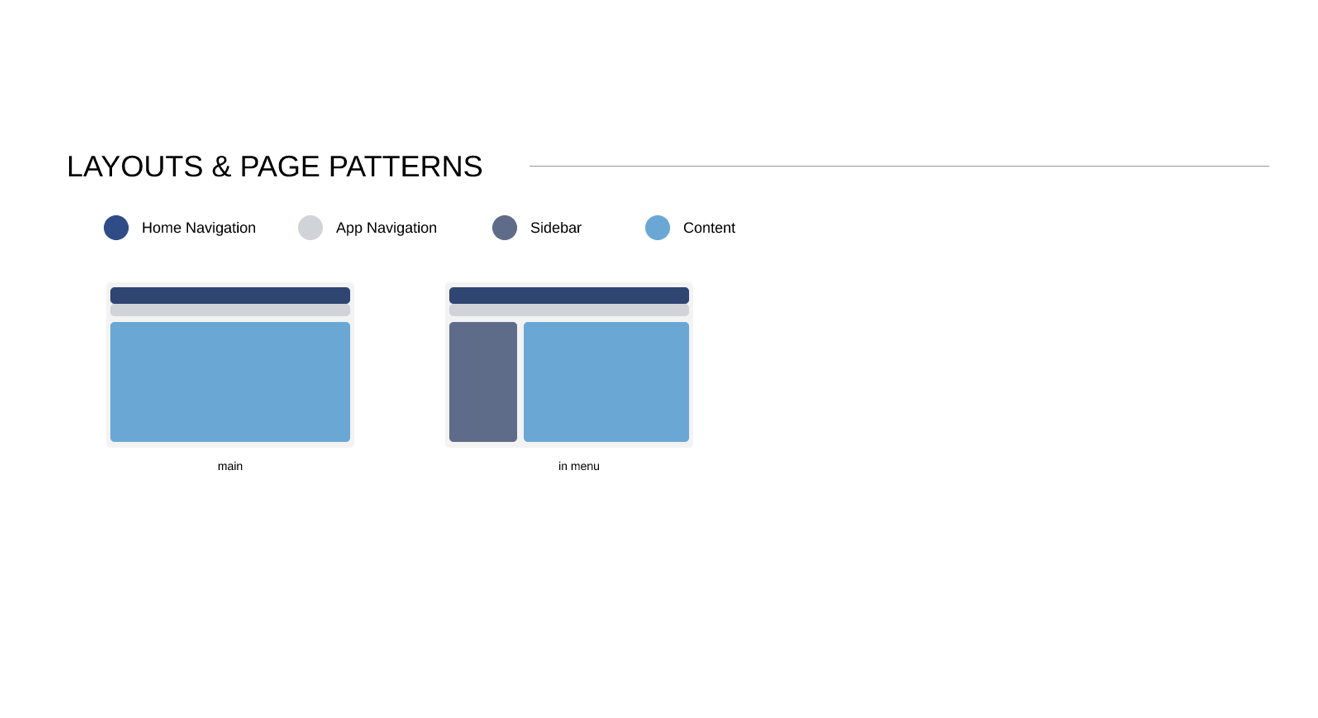 LAYOUTS & PAGE PATTERNS

Home Navigation App Navigation Sidebar Content

main

in menu